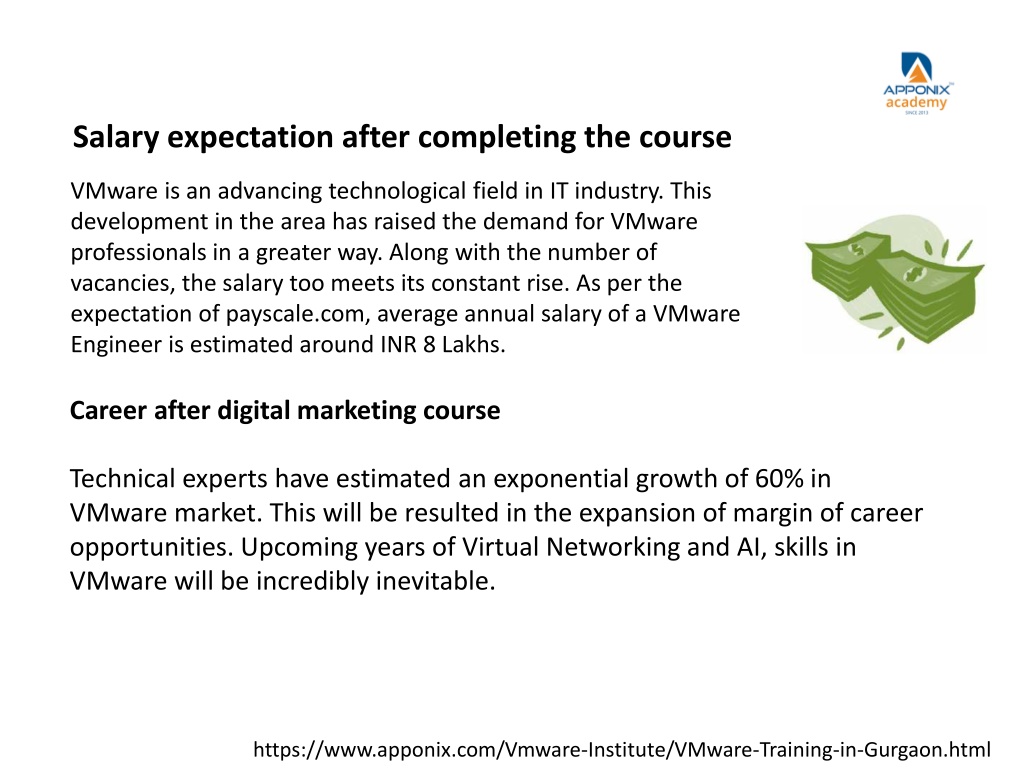 APPONIX academy SINCE 2013

Salary expectation after completing the course

VMware is an advancing technological field in IT industry. This development in the area has raised the demand for VMware professionals in a greater way. Along with the number of vacancies, the salary too meets its constant rise. As per the expectation of payscale.com, average annual salary of a VMware Engineer is estimated around INR 8 Lakhs.

Career after digital marketing course

Technical experts have estimated an exponential growth of 60% in VMware market. This will be resulted in the expansion of margin of career opportunities. Upcoming years of Virtual Networking and AI, skills in VMware will be incredibly inevitable.

https://www.apponix.com/Vmware-Institute/VMware-Training-in-Gurgaon.html